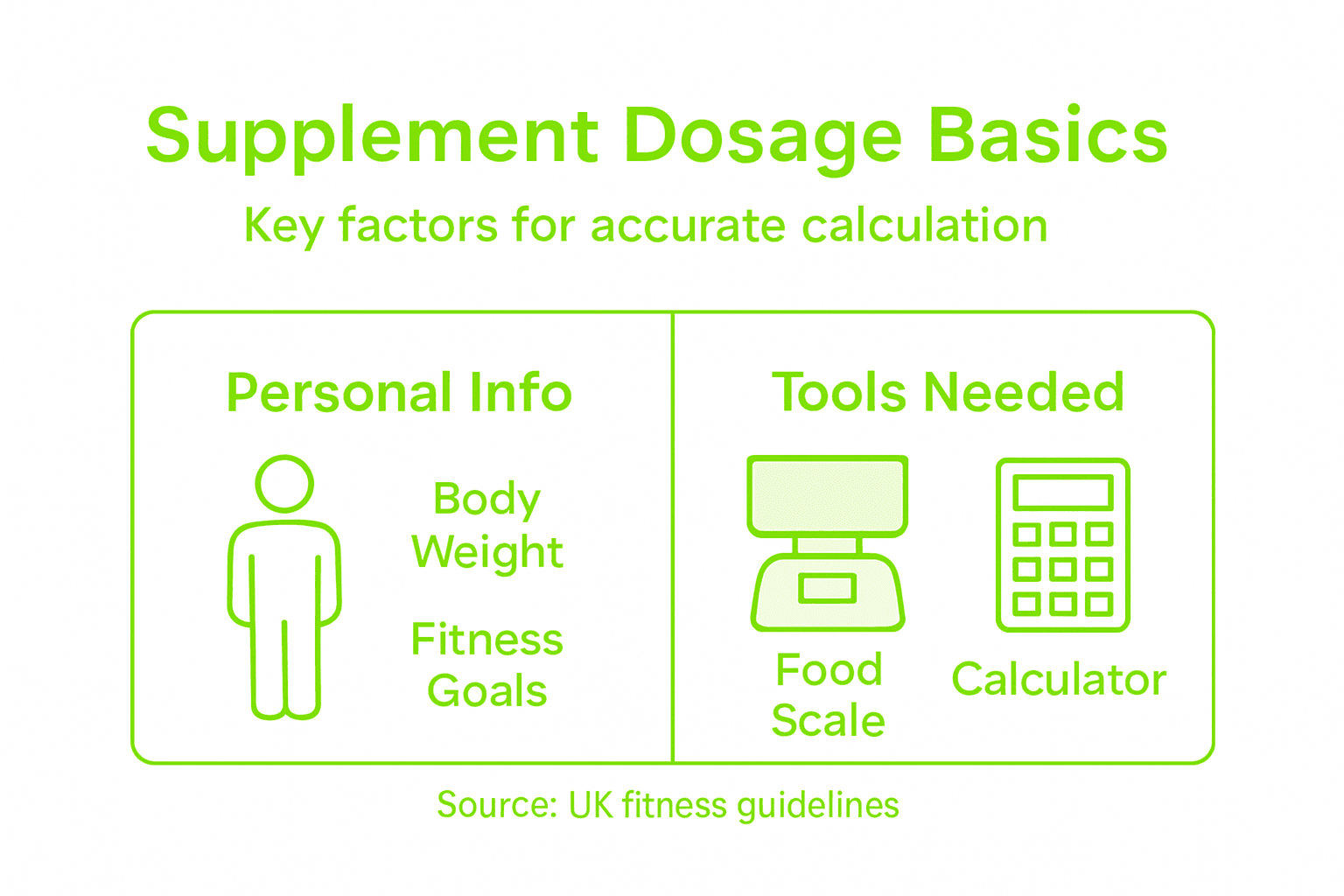 Supplement Dosage Basics

Key factors for accurate calculation

Personal Info

Body Weight

Fitness Goals

Tools Needed

Food Scale

Calculator

Source: UK fitness guidelines